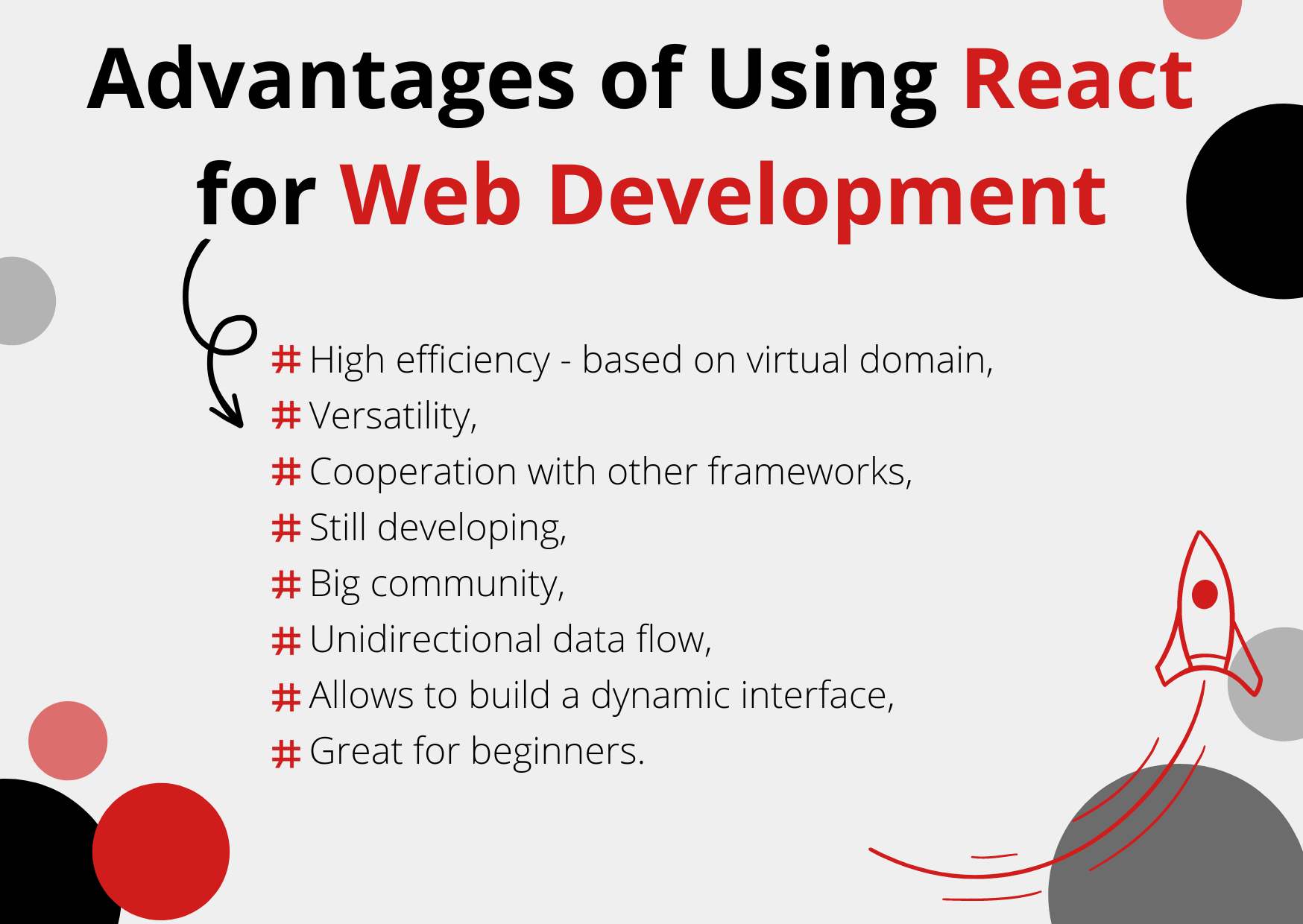 Advantages of Using React for Web Development

# High efficiency - based on virtual domain,
# Versatility,
# Cooperation with other frameworks,
# Still developing,
# Big community,
# Unidirectional data flow,
# Allows to build a dynamic interface,
# Great for beginners.